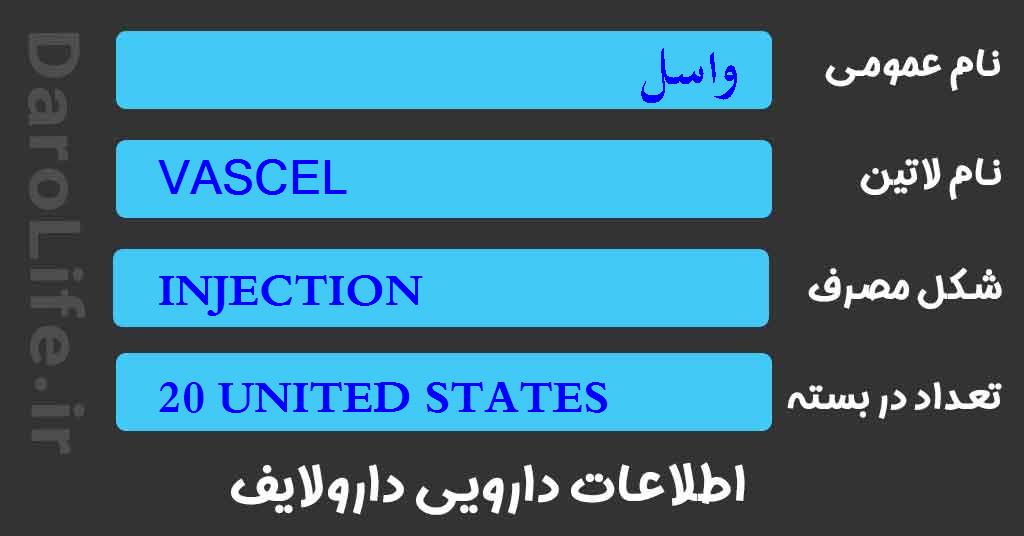 DaroLife.ir

نام عمومی
واسل

نام لاتین
VASCEL

شکل مصرف
INJECTION

تعداد در بسته
20 UNITED STATES

اطلاعات دارویی دارولایف